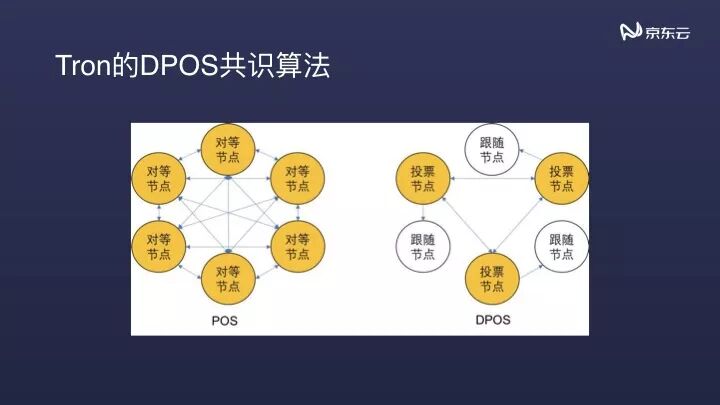 京东云

Tron的DPOS共识算法

对等节点

对等节点

对等节点

对等节点

对等节点

对等节点

POS

跟随节点

投票节点

投票节点

跟随节点

跟随节点

投票节点

DPOS